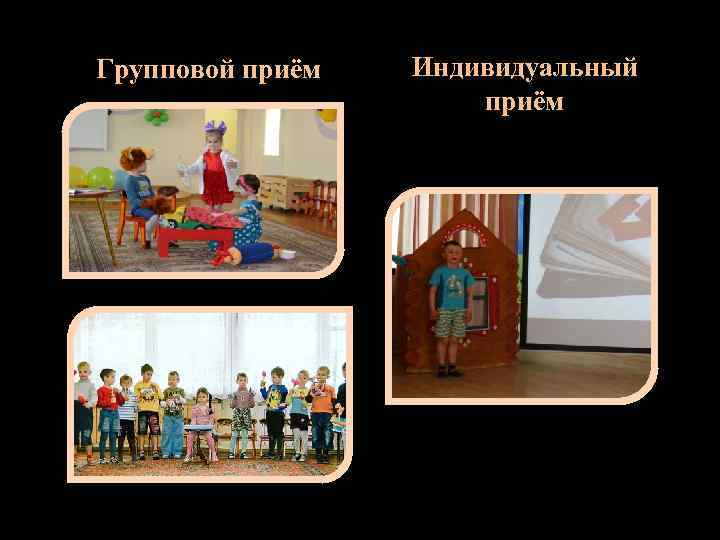 Групповой приём

Индивидуальный приём